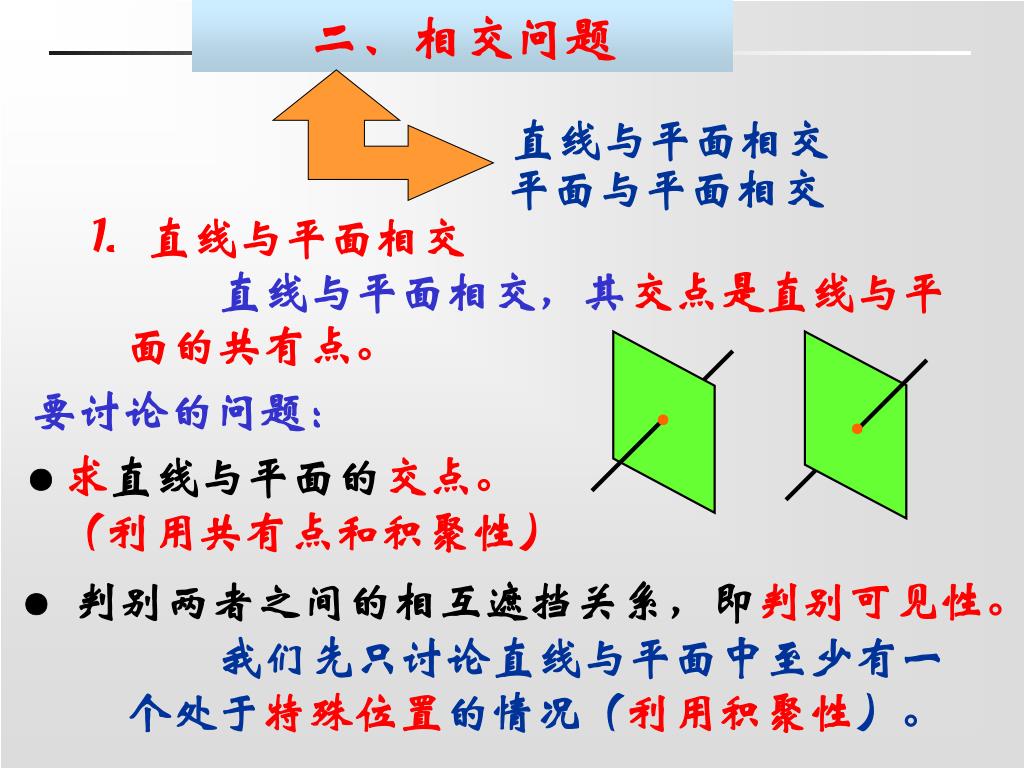 二、相交问题

直线与平面相交
平面与平面相交

1. 直线与平面相交

直线与平面相交，其交点是直线与平面的共有点。

要讨论的问题：

● 求直线与平面的交点。
（利用共有点和积聚性）

● 判别两者之间的相互遮挡关系，即判别可见性。

我们先只讨论直线与平面中至少有一个处于特殊位置的情况（利用积聚性）。